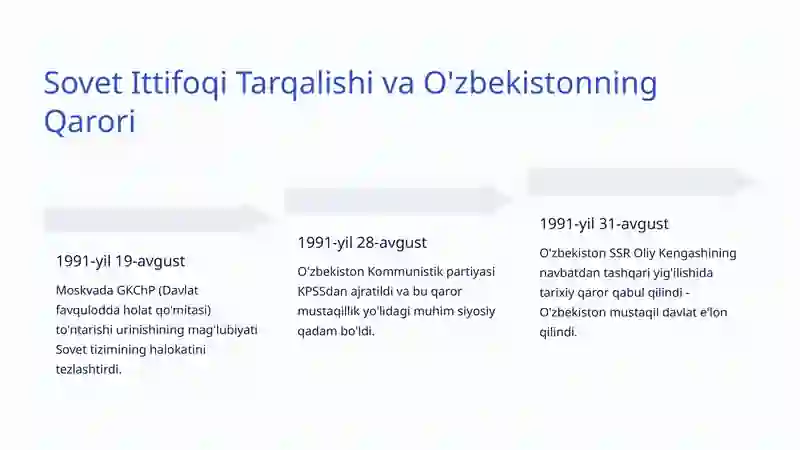 Sovet Ittifoqi Tarqalishi va O'zbekistonning Qarori

1991-yil 19-avgust

Moskvada GKChP (Davlat favqulodda holat qo'mitasi) to'ntarishi urinishining mag'lubiyati Sovet tizimining halokatini tezlashtirdi.

1991-yil 28-avgust

O'zbekiston Kommunistik partiyasi KPSSdan ajratildi va bu qaror mustaqillik yo'lidagi muhim siyosiy qadam bo'ldi.

1991-yil 31-avgust

O'zbekiston SSR Oliy Kengashining navbatdan tashqari yig'ilishida tarixiy qaror qabul qilindi - O'zbekiston mustaqil davlat e'lon qilindi.